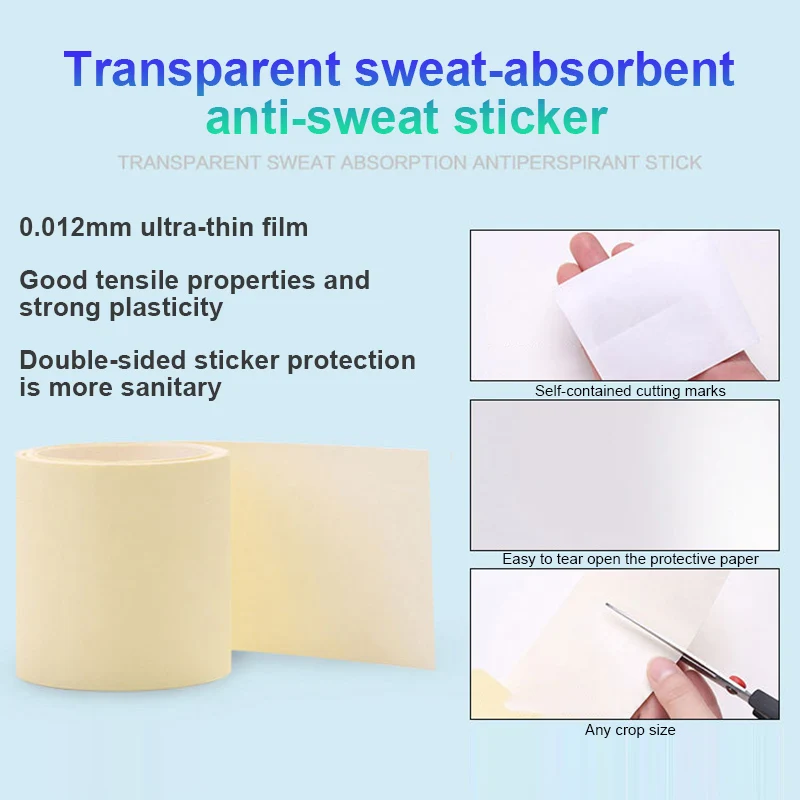 Transparent sweat-absorbent anti-sweat sticker

TRANSPARENT SWEAT ABSORPTION ANTIPERSPIRANT STICK

0.012mm ultra-thin film

Good tensile properties and strong plasticity

Double-sided sticker protection is more sanitary

Self-contained cutting marks

Easy to tear open the protective paper

Any crop size